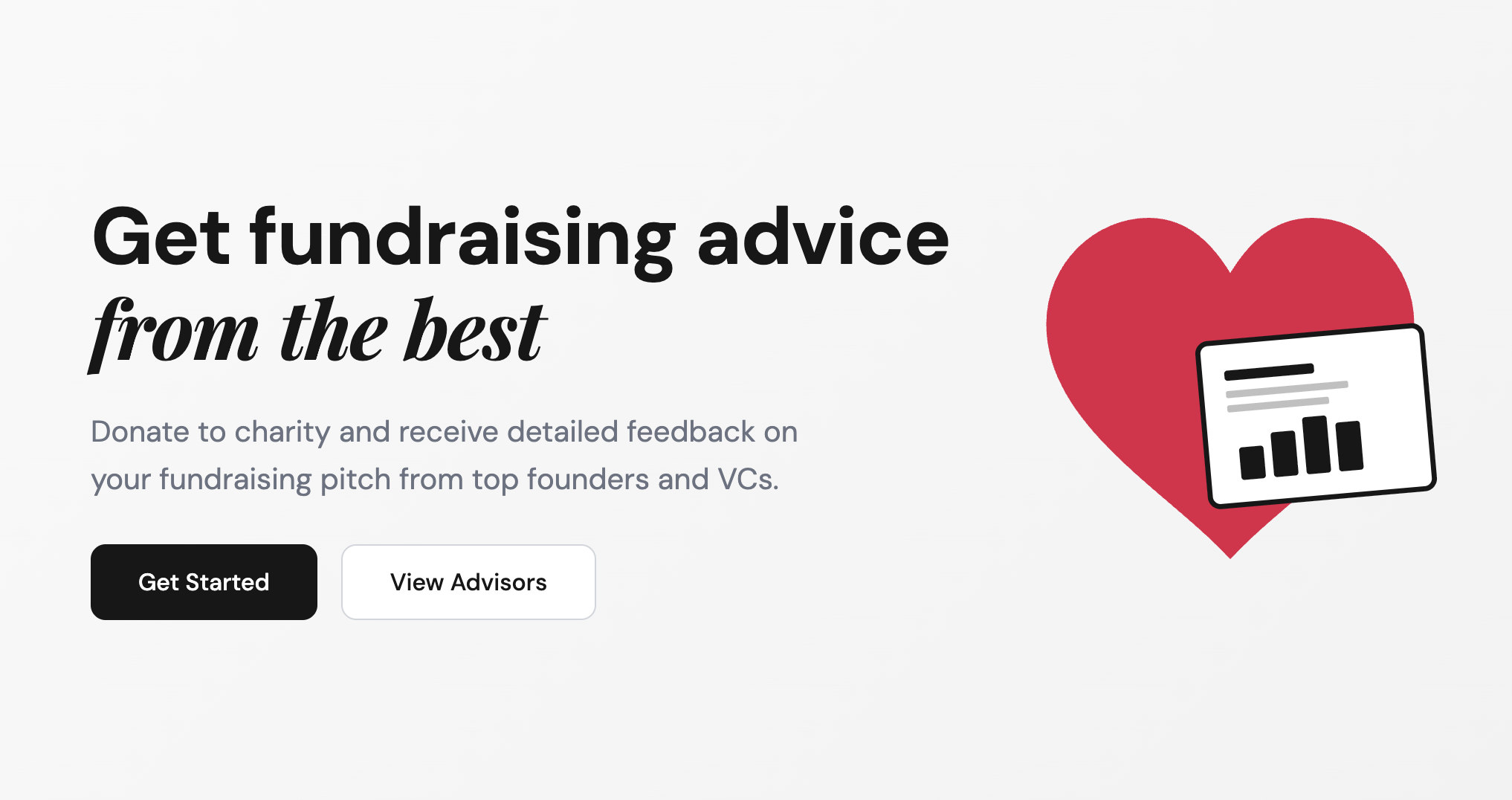 Get fundraising advice
from the best

Donate to charity and receive detailed feedback on your fundraising pitch from top founders and VCs.

Get Started

View Advisors